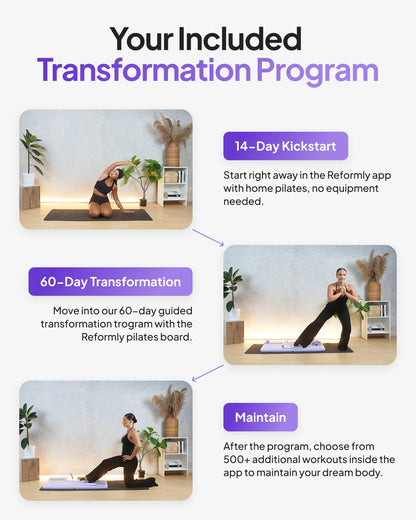 Your Included
Transformation Program

14-Day Kickstart

Start right away in the Reformly app with home pilates, no equipment needed.

60-Day Transformation

Move into our 60-day guided transformation trogram with the Reformly pilates board.

Maintain

After the program, choose from 500+ additional workouts inside the app to maintain your dream body.